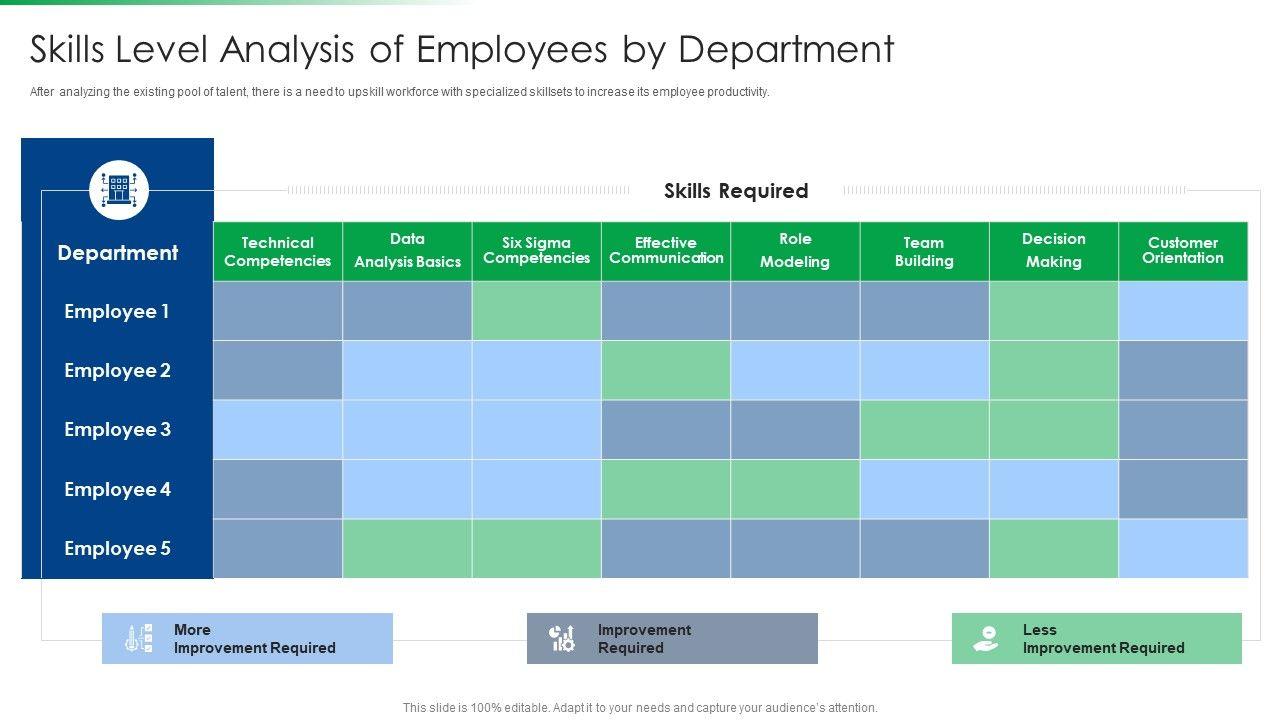 Skills Level Analysis of Employees by Department

After analyzing the existing pool of talent, there is a need to upskill workforce with specialized skillsets to increase its employee productivity.

Skills Required

| Department | Technical Competencies | Data Analysis Basics | Six Sigma Competencies | Effective Communication | Role Modeling | Team Building | Decision Making | Customer Orientation |
|---|---|---|---|---|---|---|---|---|
| Employee 1 | | | | | | | | |
| Employee 2 | | | | | | | | |
| Employee 3 | | | | | | | | |
| Employee 4 | | | | | | | | |
| Employee 5 | | | | | | | | |

More Improvement Required

Improvement Required

Less Improvement Required

This slide is 100% editable. Adapt it to your needs and capture your audience's attention.